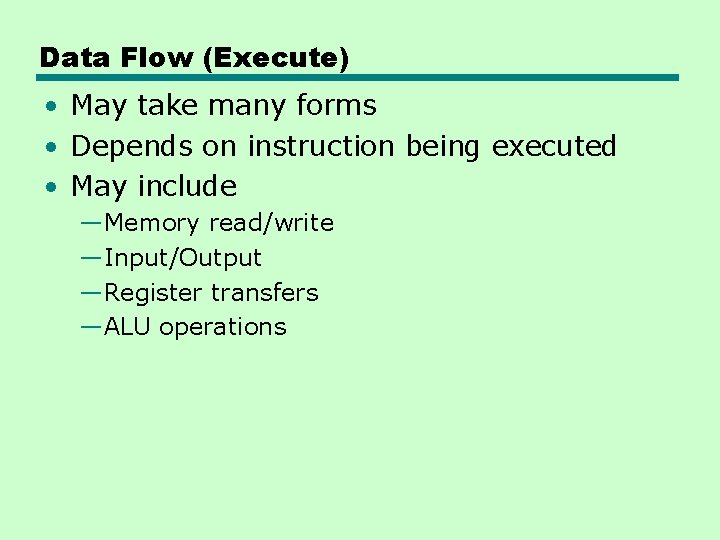 Data Flow (Execute)

• May take many forms
• Depends on instruction being executed
• May include
—Memory read/write
—Input/Output
—Register transfers
—ALU operations